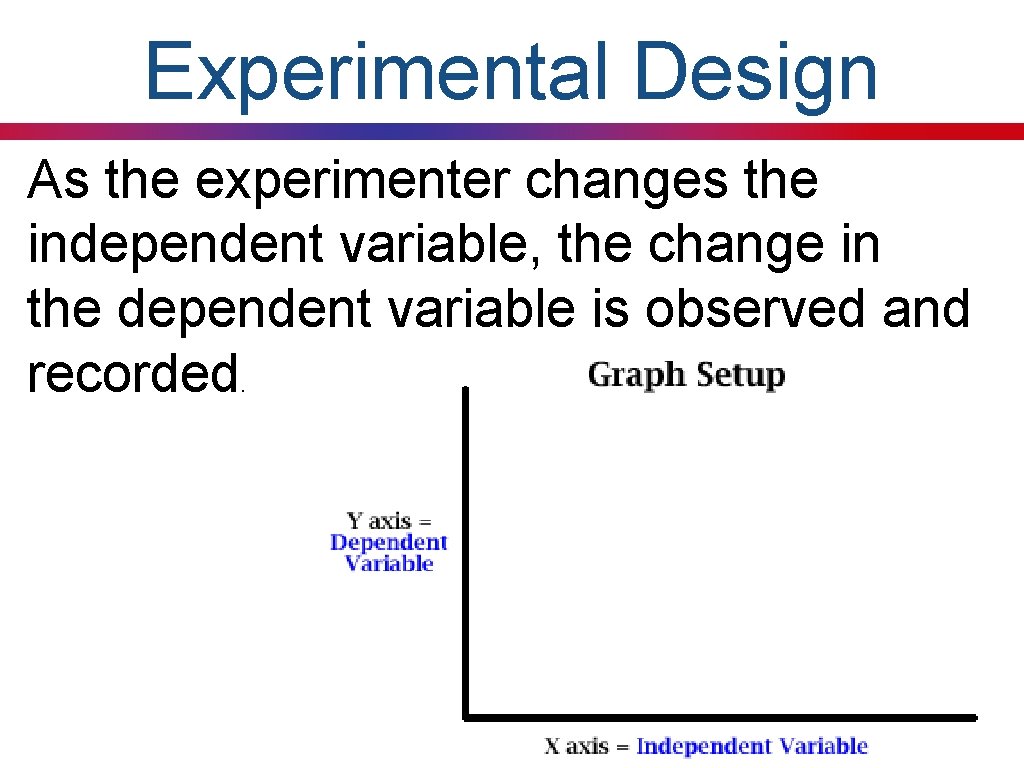 Experimental Design

As the experimenter changes the independent variable, the change in the dependent variable is observed and recorded.

Graph Setup

Y axis = Dependent Variable

X axis = Independent Variable